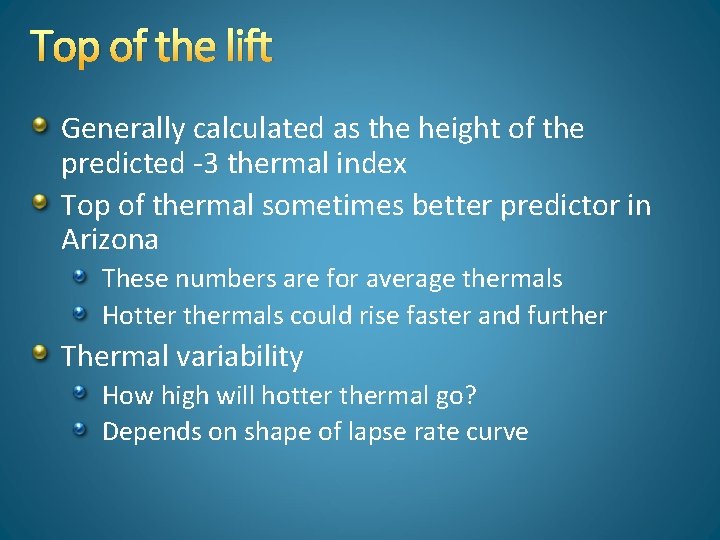 Top of the lift

- Generally calculated as the height of the predicted -3 thermal index
- Top of thermal sometimes better predictor in Arizona
  - These numbers are for average thermals
  - Hotter thermals could rise faster and further
- Thermal variability
  - How high will hotter thermal go?
  - Depends on shape of lapse rate curve